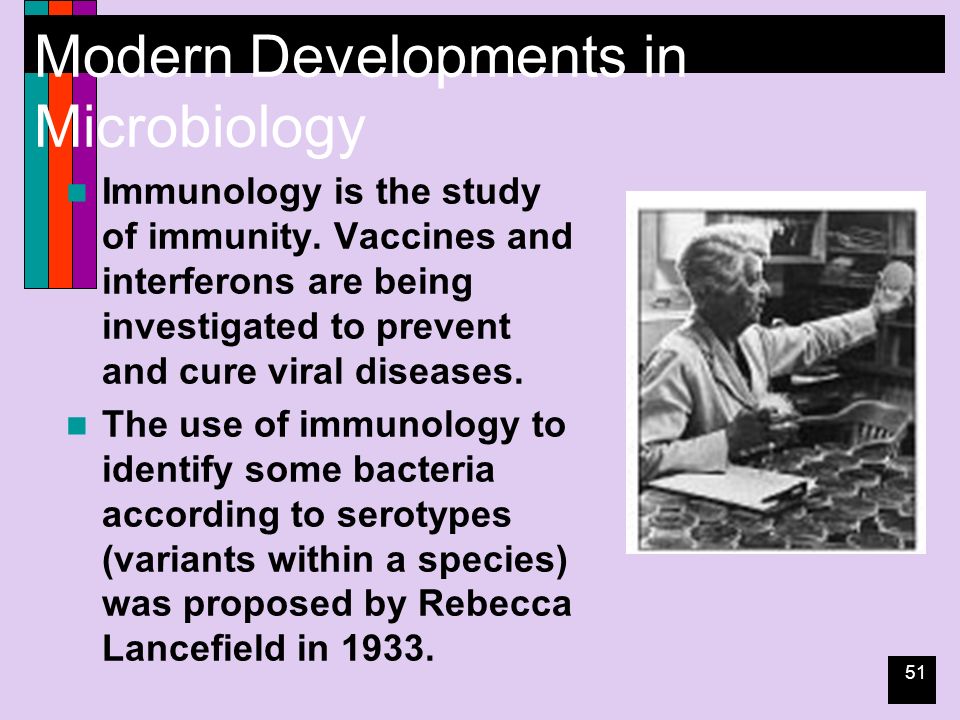 Modern Developments in Microbiology

Immunology is the study of immunity. Vaccines and interferons are being investigated to prevent and cure viral diseases.

The use of immunology to identify some bacteria according to serotypes (variants within a species) was proposed by Rebecca Lancefield in 1933.

51